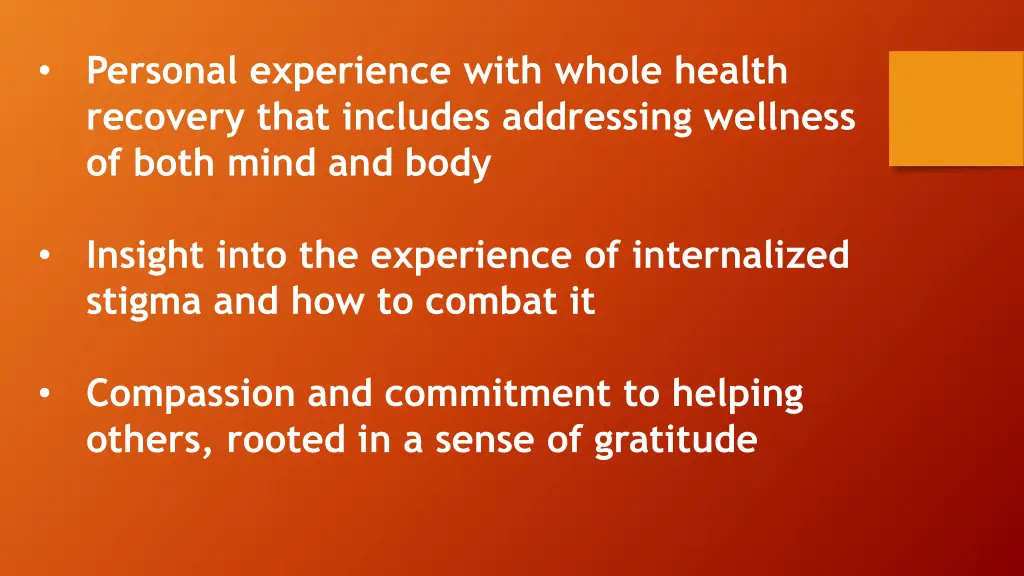 • Personal experience with whole health recovery that includes addressing wellness of both mind and body

• Insight into the experience of internalized stigma and how to combat it

• Compassion and commitment to helping others, rooted in a sense of gratitude